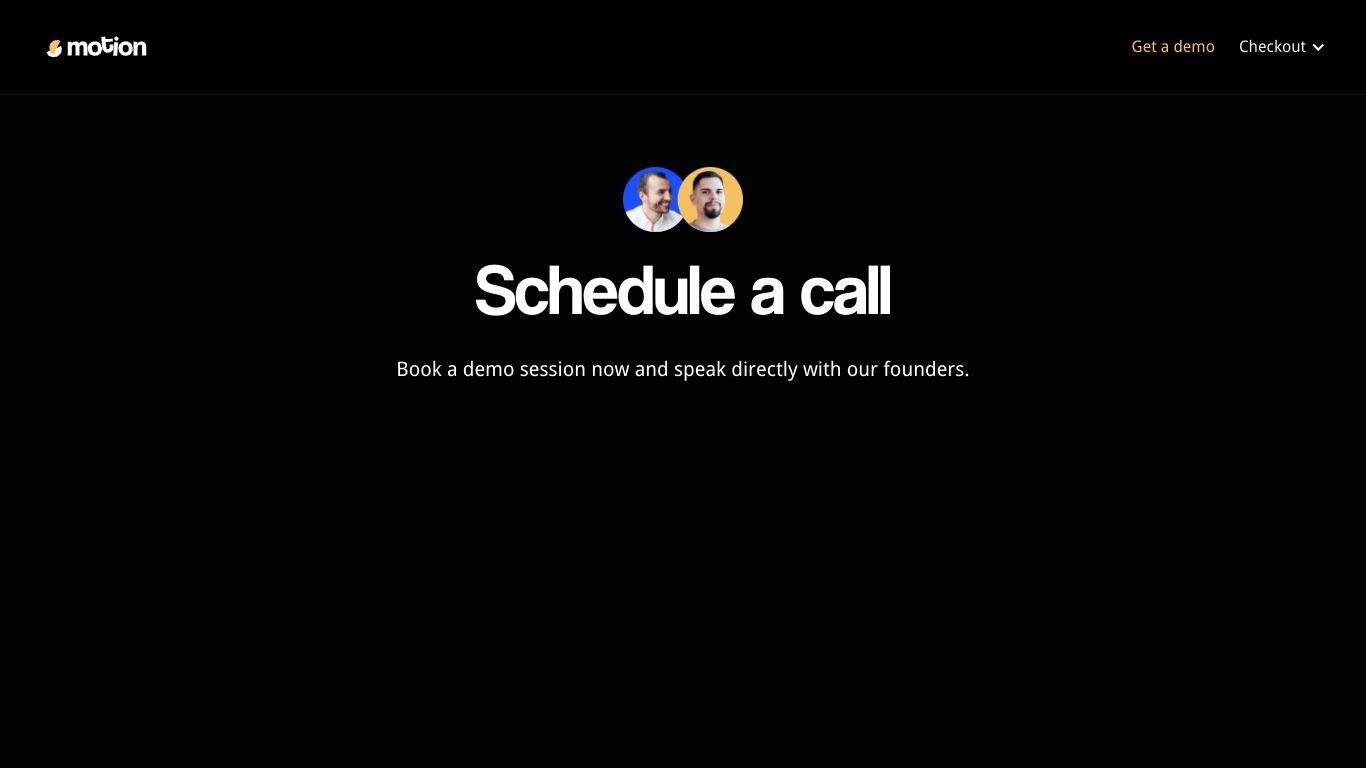 motion

Get a demo Checkout

Schedule a call

Book a demo session now and speak directly with our founders.